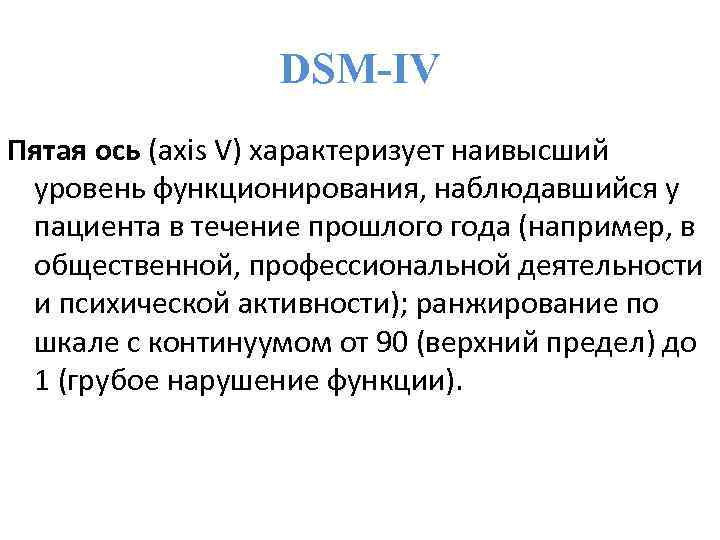 DSM-IV

Пятая ось (axis V) характеризует наивысший уровень функционирования, наблюдавшийся у пациента в течение прошлого года (например, в общественной, профессиональной деятельности и психической активности); ранжирование по шкале с континуумом от 90 (верхний предел) до 1 (грубое нарушение функции).